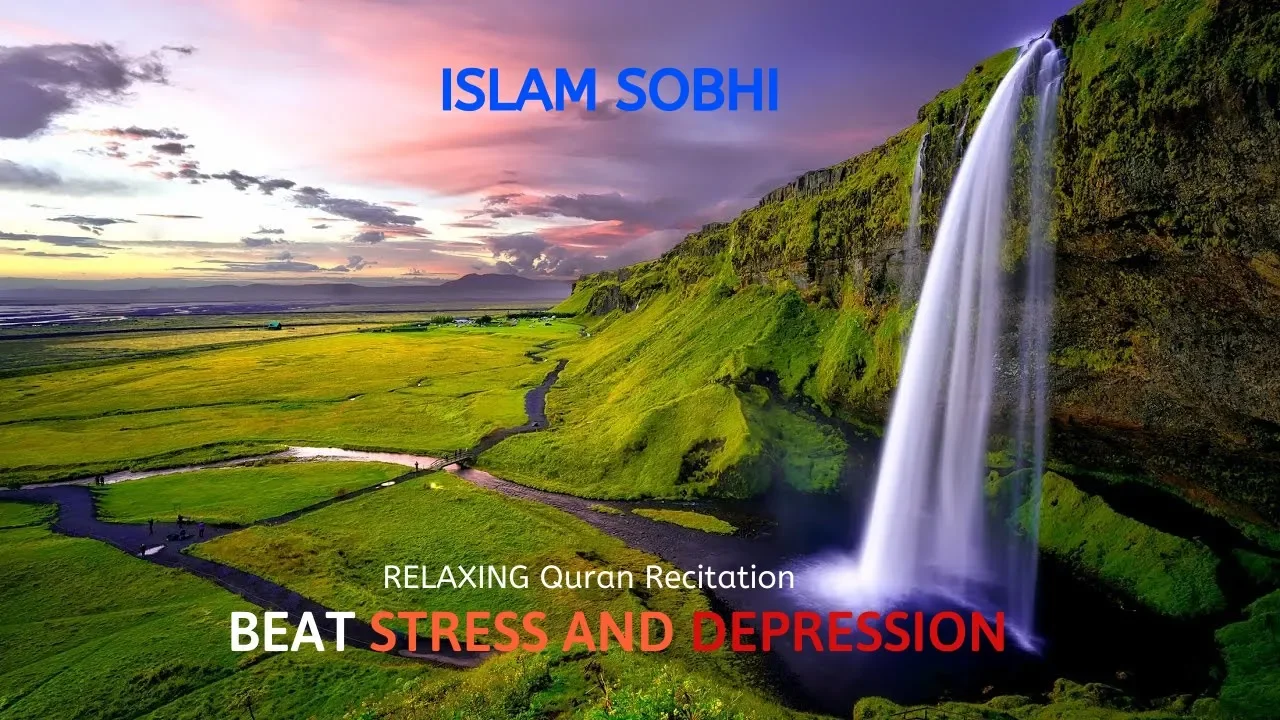 ISLAM SOBHI

RELAXING Quran Recitation

BEAT STRESS AND DEPRESSION